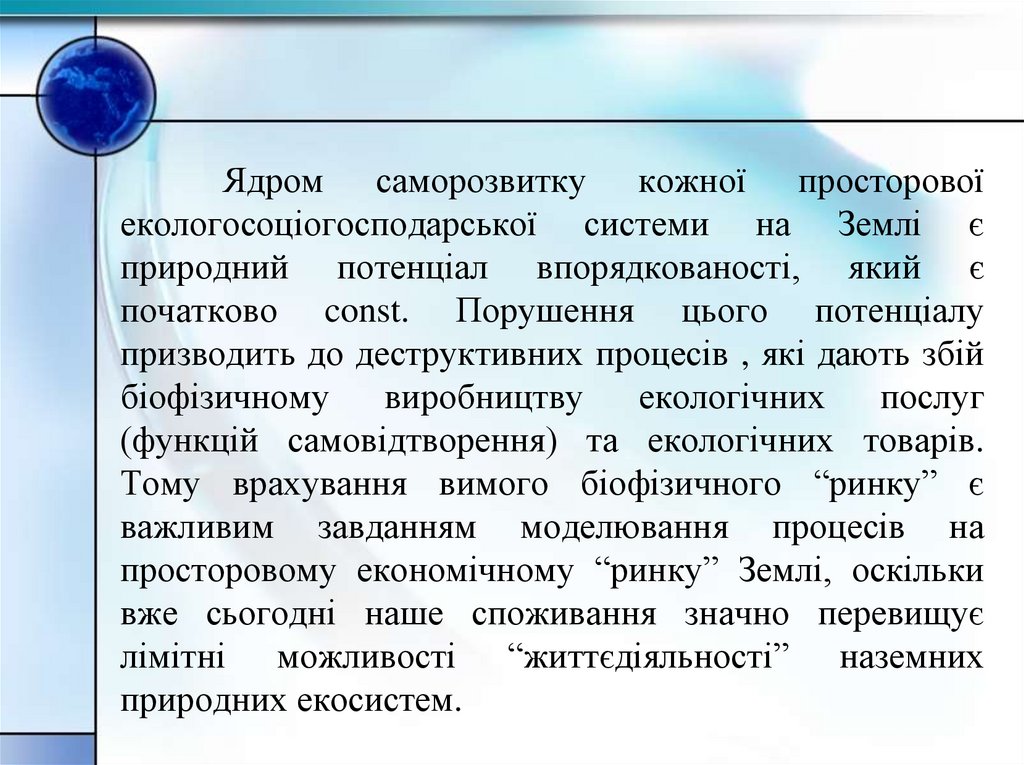 Ядром саморозвитку кожної просторової екологосоціогосподарської системи на Землі є природний потенціал впорядкованості, який є початково const. Порушення цього потенціалу призводить до деструктивних процесів , які дають збій біофізичному виробництву екологічних послуг (функцій самовідтворення) та екологічних товарів. Тому врахування вимого біофізичного “ринку” є важливим завданням моделювання процесів на просторовому економічному “ринку” Землі, оскільки вже сьогодні наше споживання значно перевищує лімітні можливості “життєдіяльності” наземних природних екосистем.